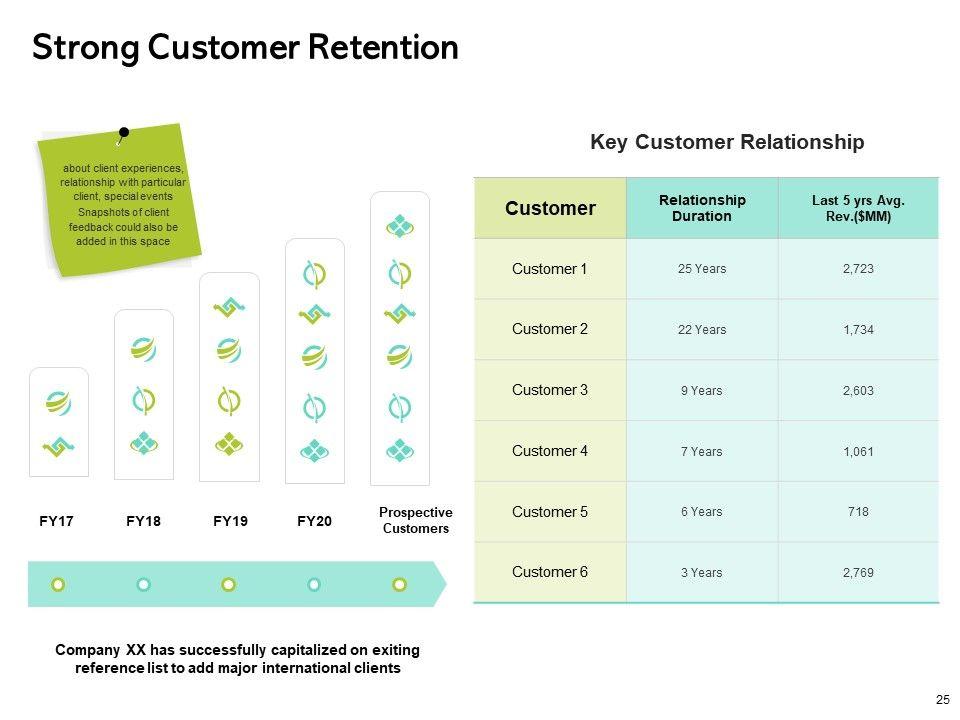 Strong Customer Retention

about client experiences, relationship with particular client, special events Snapshots of client feedback could also be added in this space

FY17

FY18

FY19

FY20

Prospective Customers

Company XX has successfully capitalized on exiting reference list to add major international clients

Key Customer Relationship

| Customer | Relationship Duration | Last 5 yrs Avg. Rev.($MM) |
|---|---|---|
| Customer 1 | 25 Years | 2,723 |
| Customer 2 | 22 Years | 1,734 |
| Customer 3 | 9 Years | 2,603 |
| Customer 4 | 7 Years | 1,061 |
| Customer 5 | 6 Years | 718 |
| Customer 6 | 3 Years | 2,769 |

25